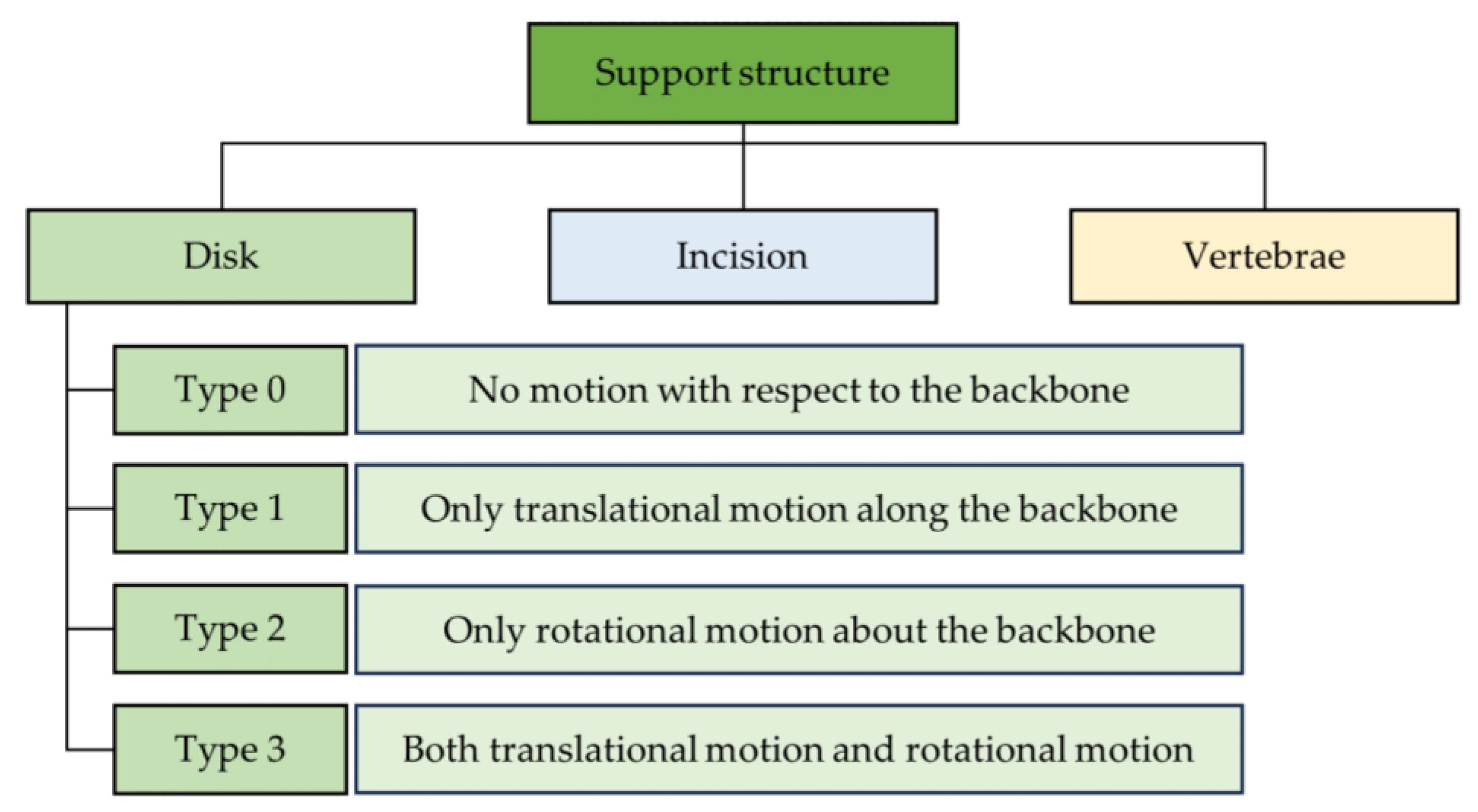 Support structure

Disk

Incision

Vertebrae

Type 0

No motion with respect to the backbone

Type 1

Only translational motion along the backbone

Type 2

Only rotational motion about the backbone

Type 3

Both translational motion and rotational motion